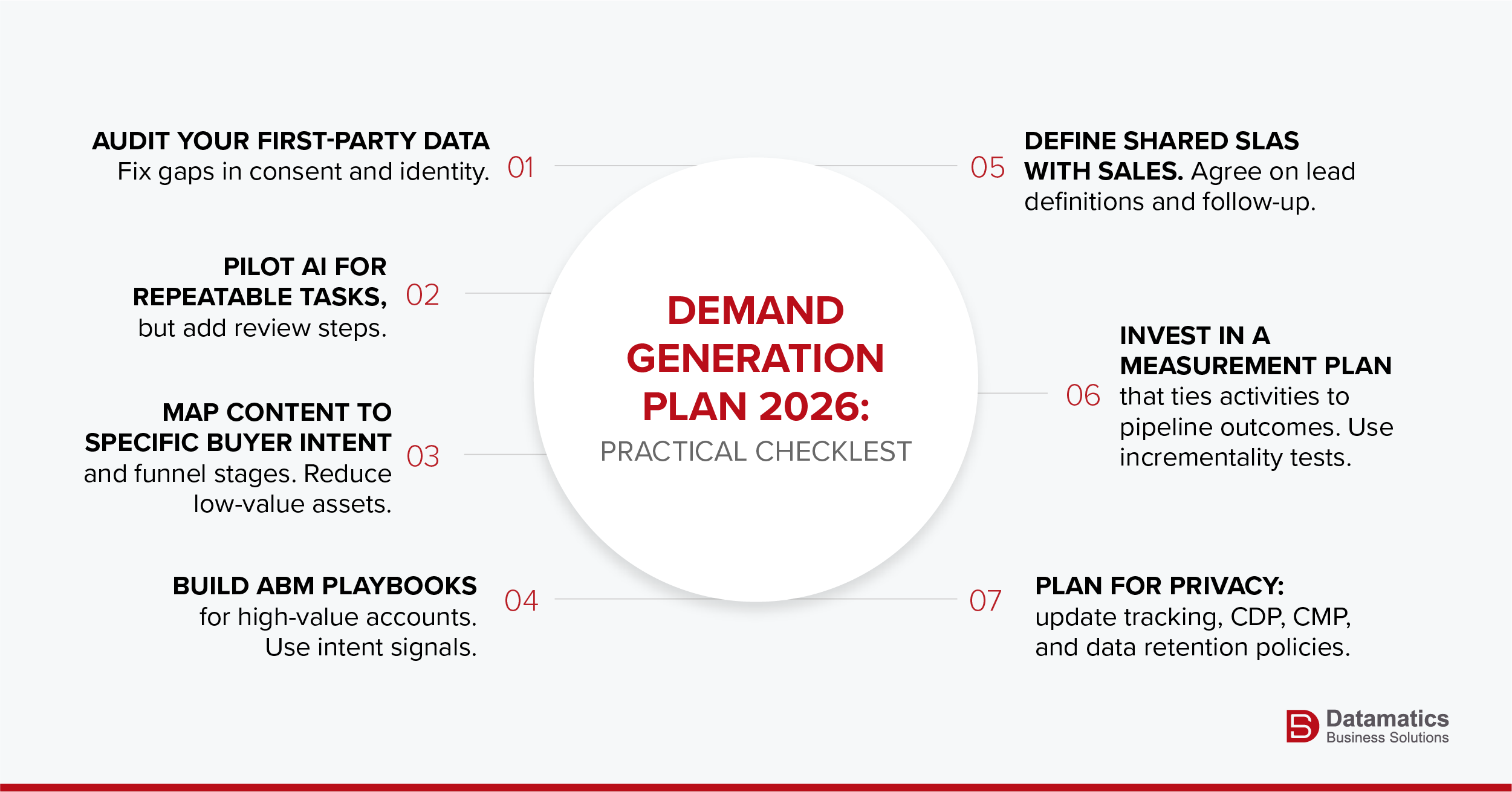 DEMAND GENERATION PLAN 2026:
PRACTICAL CHECKLEST

01 AUDIT YOUR FIRST-PARTY DATA
Fix gaps in consent and identity.

02 PILOT AI FOR REPEATABLE TASKS, but add review steps.

03 MAP CONTENT TO SPECIFIC BUYER INTENT and funnel stages. Reduce low-value assets.

04 BUILD ABM PLAYBOOKS for high-value accounts. Use intent signals.

05 DEFINE SHARED SLAS WITH SALES. Agree on lead definitions and follow-up.

06 INVEST IN A MEASUREMENT PLAN that ties activities to pipeline outcomes. Use incrementality tests.

07 PLAN FOR PRIVACY: update tracking, CDP, CMP, and data retention policies.

Datamatics
Business Solutions